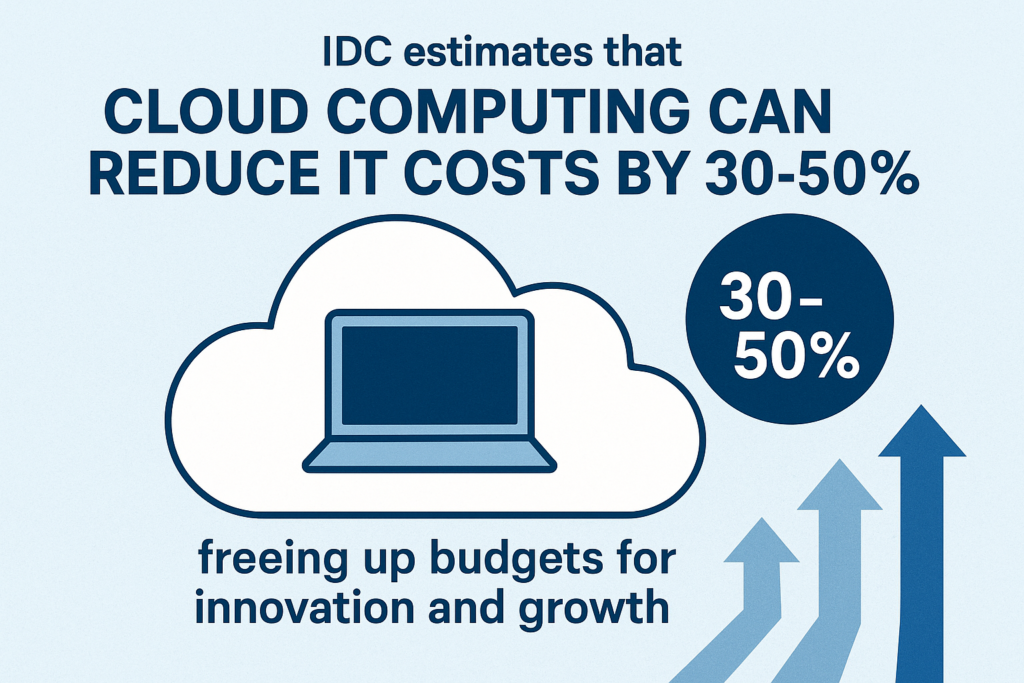 IDC estimates that
CLOUD COMPUTING CAN REDUCE IT COSTS BY 30-50%

30-50%

freeing up budgets for innovation and growth